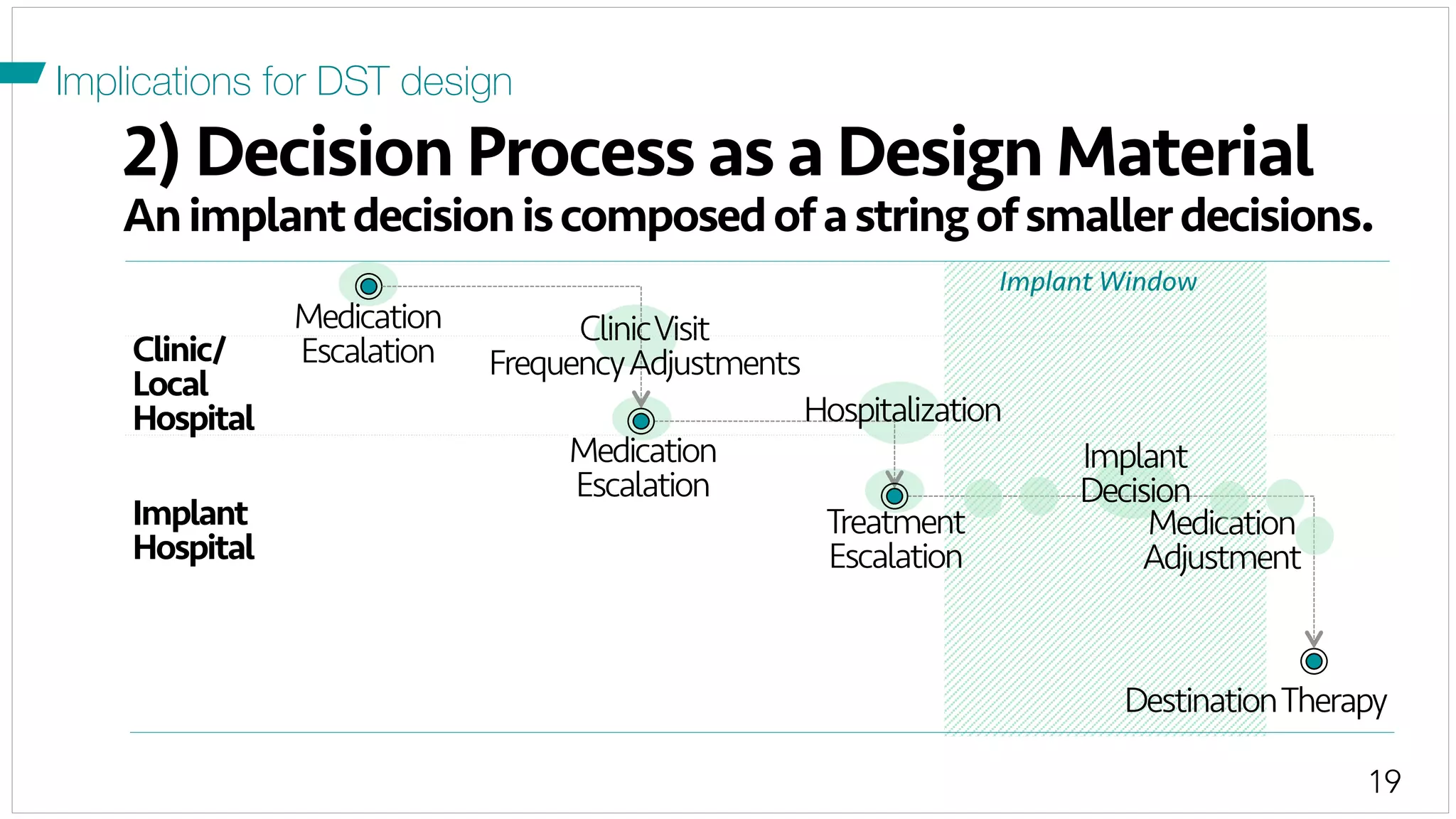 Implications for DST design

2) Decision Process as a Design Material

An implant decision is composed of a string of smaller decisions.

Implant Window

Clinic/ Local Hospital

Implant Hospital

Medication Escalation

Clinic Visit Frequency Adjustments

Medication Escalation

Hospitalization

Treatment Escalation

Implant Decision

Medication Adjustment

Destination Therapy

19